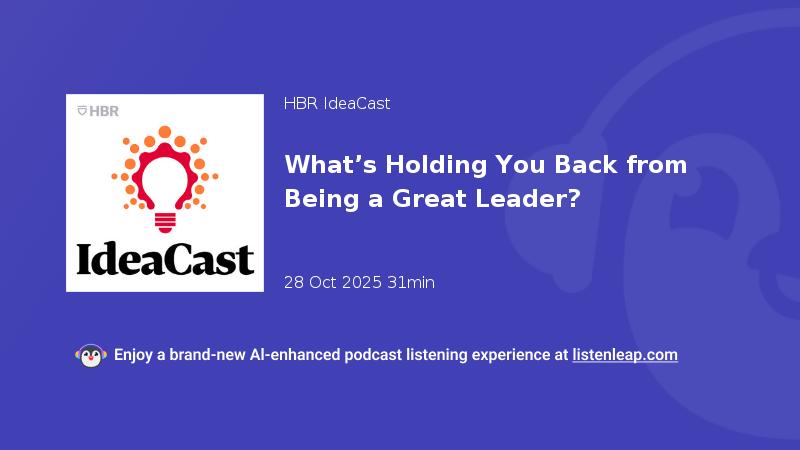 HBR

IdeaCast

HBR IdeaCast

What’s Holding You Back from Being a Great Leader?

28 Oct 2025 31min

Enjoy a brand-new AI-enhanced podcast listening experience at listenleap.com